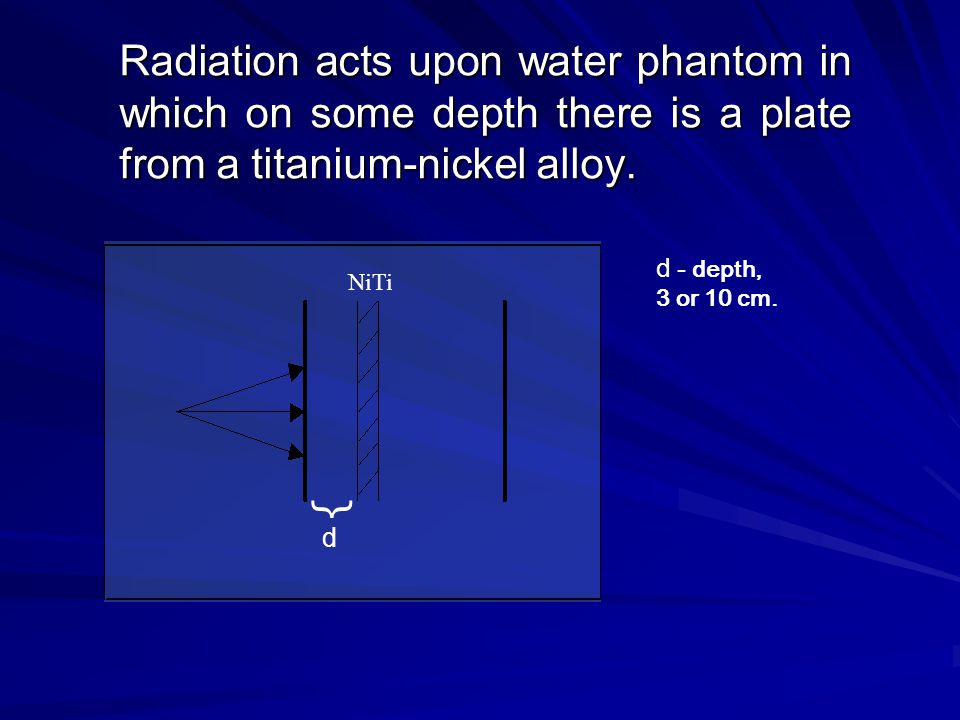 Radiation acts upon water phantom in which on some depth there is a plate from a titanium-nickel alloy.

NiTi

d

d - depth, 3 or 10 cm.